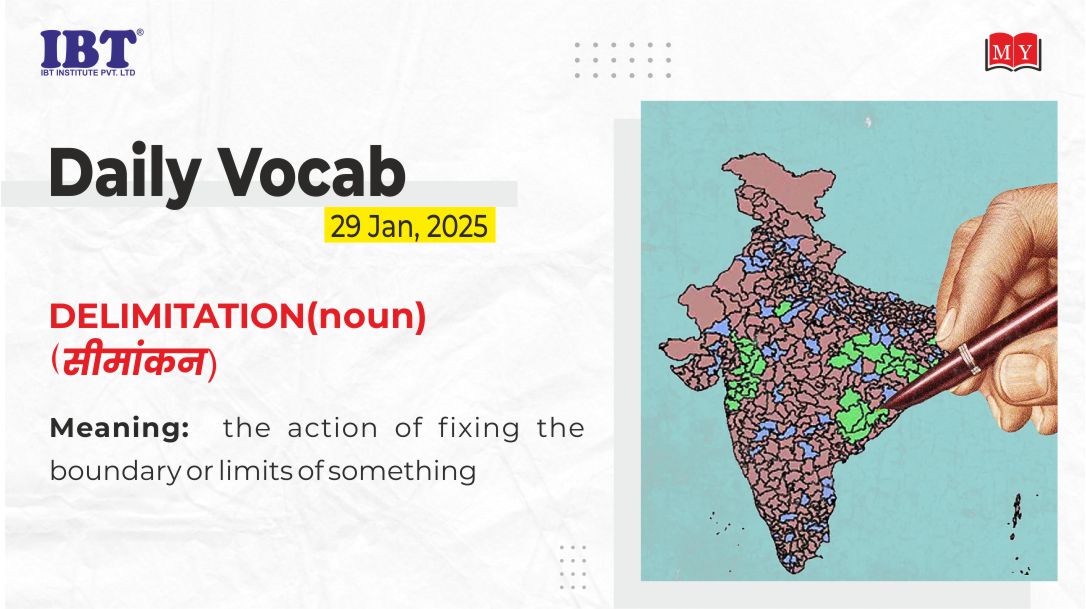 IBT®
IBT INSTITUTE PVT. LTD

MY

Daily Vocab
29 Jan, 2025

DELIMITATION(noun)
(सीमांकन)

Meaning: the action of fixing the boundary or limits of something